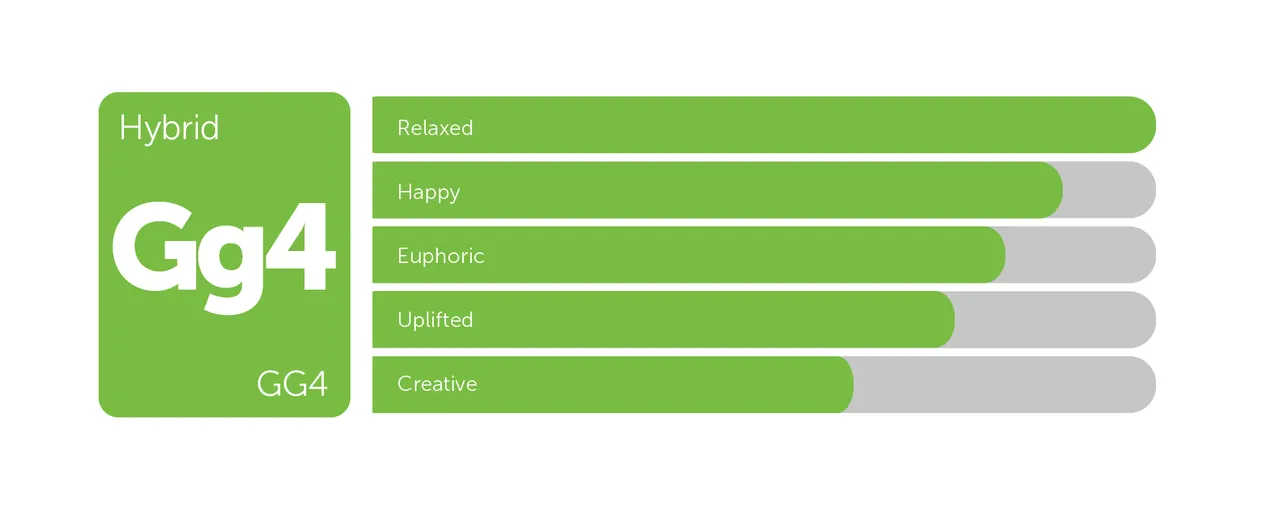 Hybrid

Gg4

GG4

Relaxed

Happy

Euphoric

Uplifted

Creative